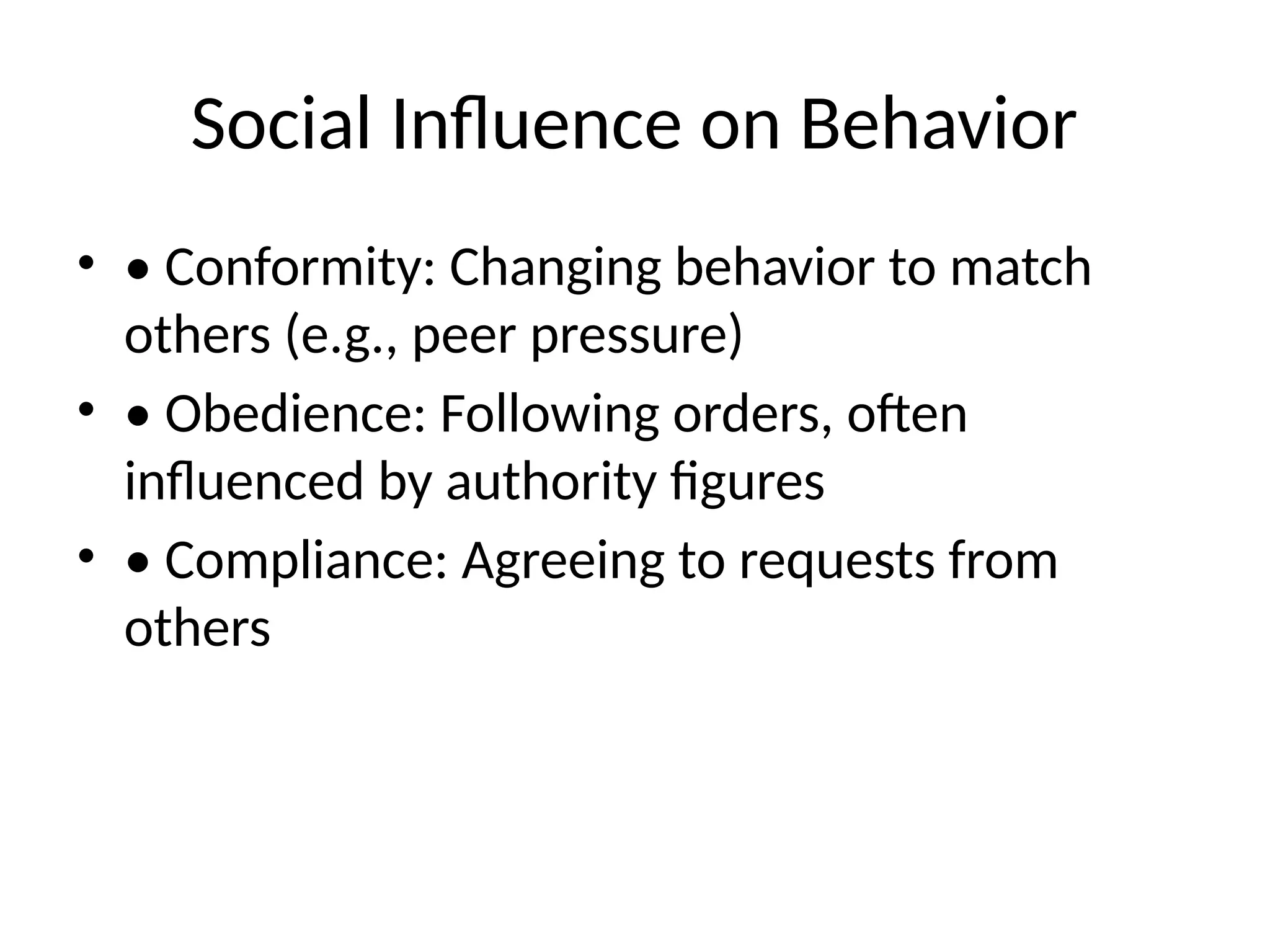 Social Influence on Behavior

• • Conformity: Changing behavior to match others (e.g., peer pressure)
• • Obedience: Following orders, often influenced by authority figures
• • Compliance: Agreeing to requests from others